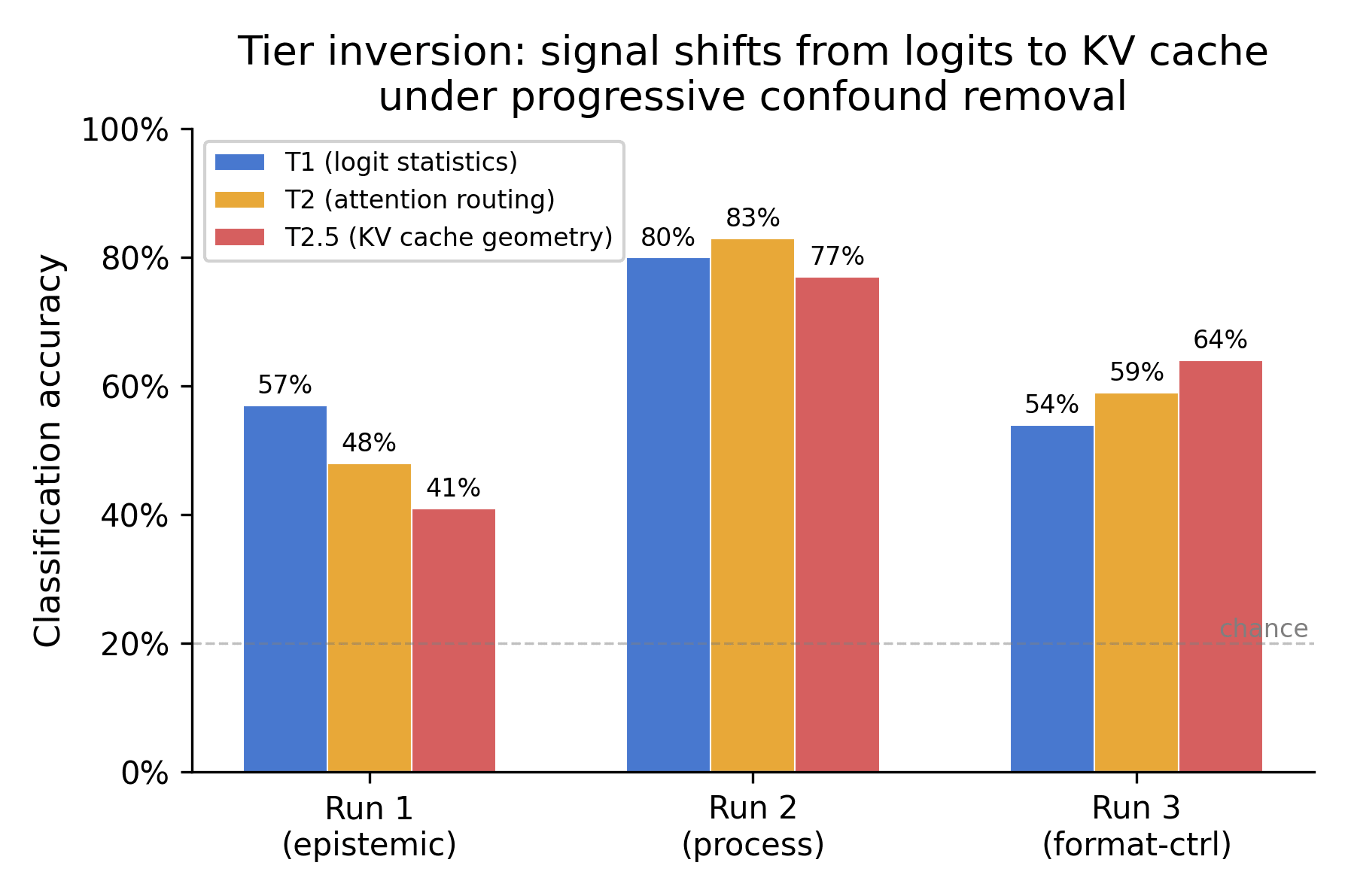 Tier inversion: signal shifts from logits to KV cache under progressive confound removal

T1 (logit statistics)
T2 (attention routing)
T2.5 (KV cache geometry)

Classification accuracy

100%
80%
60%
40%
20%
0%

57%
48%
41%
80%
83%
77%
54%
59%
64%

chance

Run 1
(epistemic)

Run 2
(process)

Run 3
(format-ctrl)